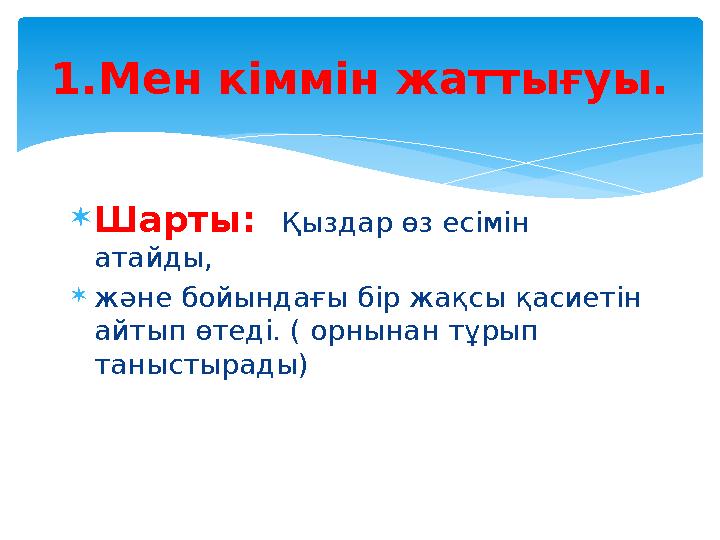 1.Мен кіммін жаттығуы.

Шарты: Қыздар өз есімін атайды,

және бойындағы бір жақсы қасиетін айтып өтеді. ( орнынан тұрып таныстырады)